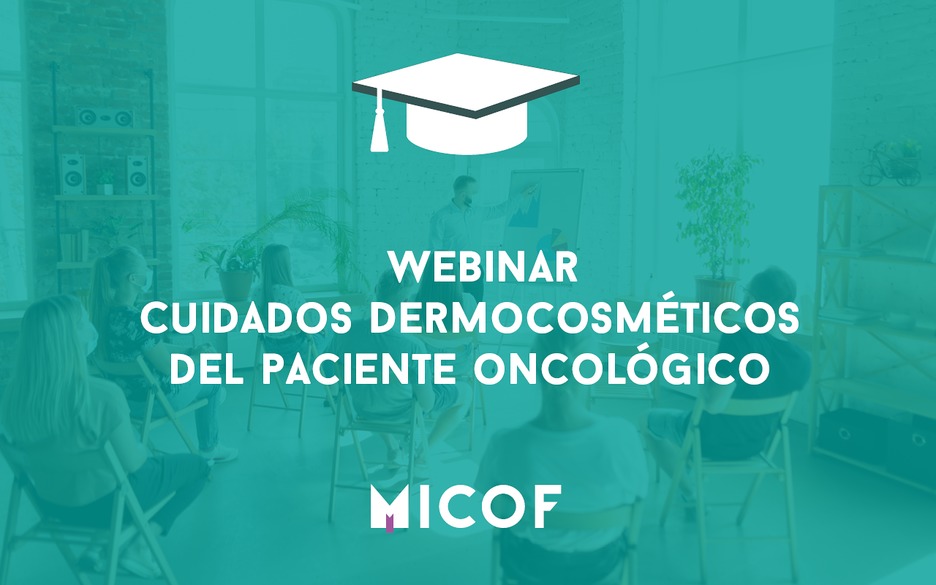 WEBINAR
CUIDADOS DERMOCOSMÉTICOS
DEL PACIENTE ONCOLÓGICO

MICOF